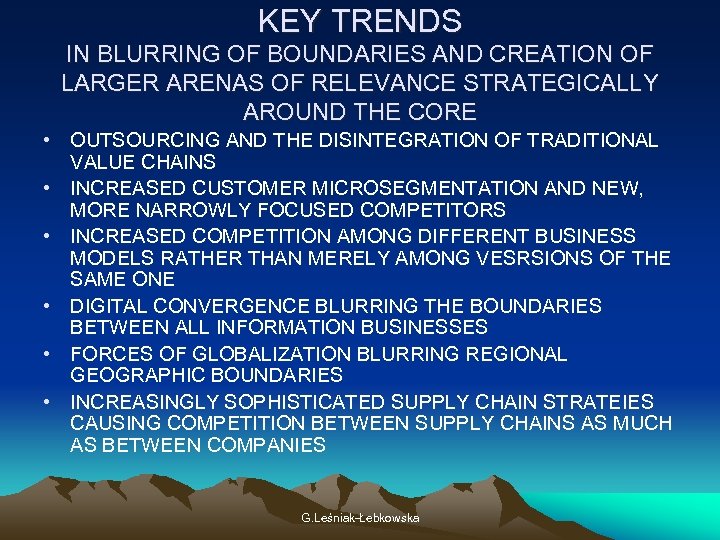 KEY TRENDS
IN BLURRING OF BOUNDARIES AND CREATION OF LARGER ARENAS OF RELEVANCE STRATEGICALLY AROUND THE CORE

• OUTSOURCING AND THE DISINTEGRATION OF TRADITIONAL VALUE CHAINS
• INCREASED CUSTOMER MICROSEGMENTATION AND NEW, MORE NARROWLY FOCUSED COMPETITORS
• INCREASED COMPETITION AMONG DIFFERENT BUSINESS MODELS RATHER THAN MERELY AMONG VESRSIONS OF THE SAME ONE
• DIGITAL CONVERGENCE BLURRING THE BOUNDARIES BETWEEN ALL INFORMATION BUSINESSES
• FORCES OF GLOBALIZATION BLURRING REGIONAL GEOGRAPHIC BOUNDARIES
• INCREASINGLY SOPHISTICATED SUPPLY CHAIN STRATEIES CAUSING COMPETITION BETWEEN SUPPLY CHAINS AS MUCH AS BETWEEN COMPANIES

G.Leśniak-Łebkowska